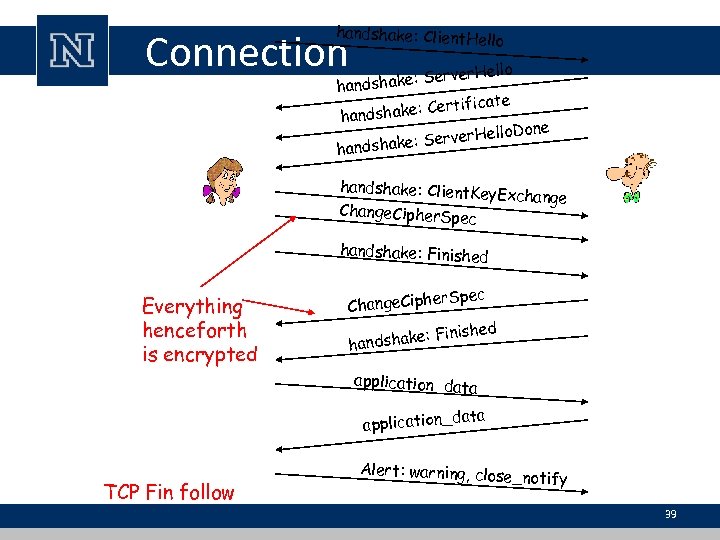 N

Connection

handshake: ClientHello

handshake: ServerHello

handshake: Certificate

handshake: ServerHelloDone

handshake: ClientKeyExchange

ChangeCipherSpec

handshake: Finished

Everything henceforth is encrypted

ChangeCipherSpec

handshake: Finished

application_data

application_data

Alert: warning, close_notify

TCP Fin follow

39